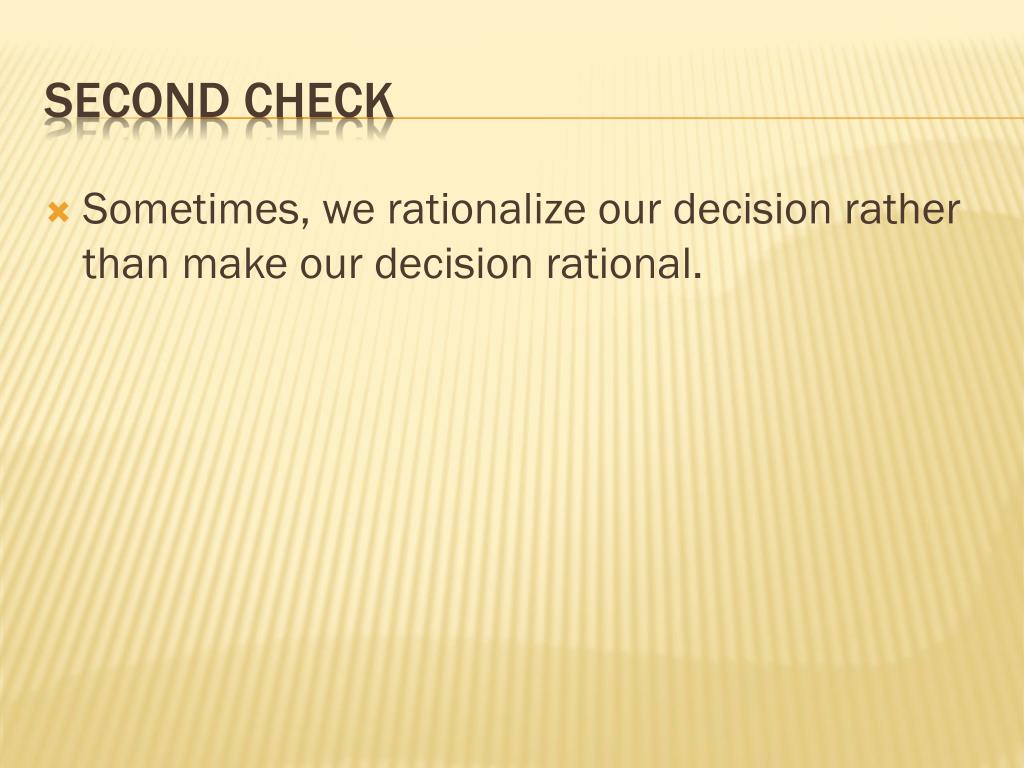 SECOND CHECK

Sometimes, we rationalize our decision rather than make our decision rational.